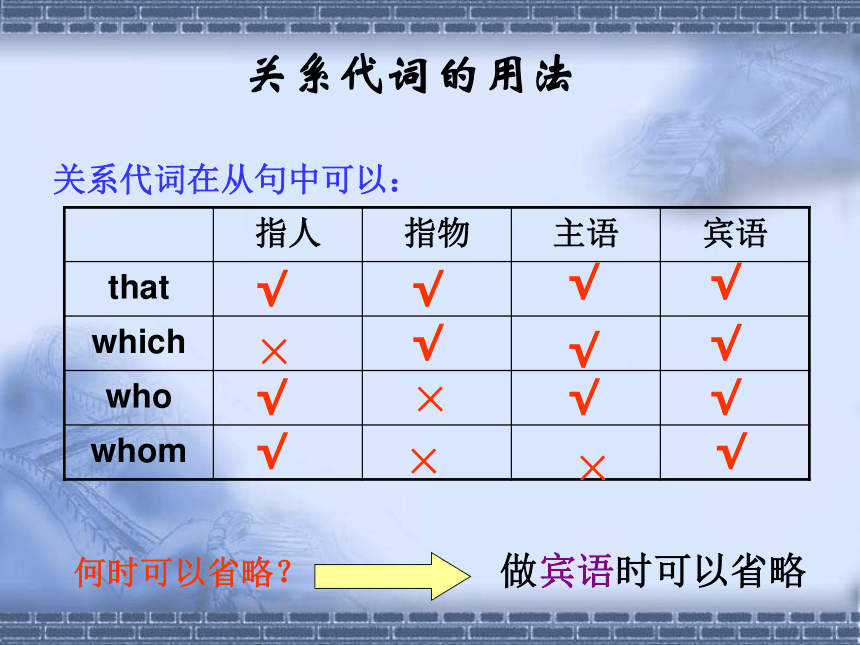 关系代词的用法

关系代词在从句中可以：

| | 指人 | 指物 | 主语 | 宾语 |
|---|---|---|---|---|
| that | √ | √ | √ | √ |
| which | × | √ | √ | √ |
| who | √ | × | √ | √ |
| whom | √ | × | × | √ |

何时可以省略？

做宾语时可以省略